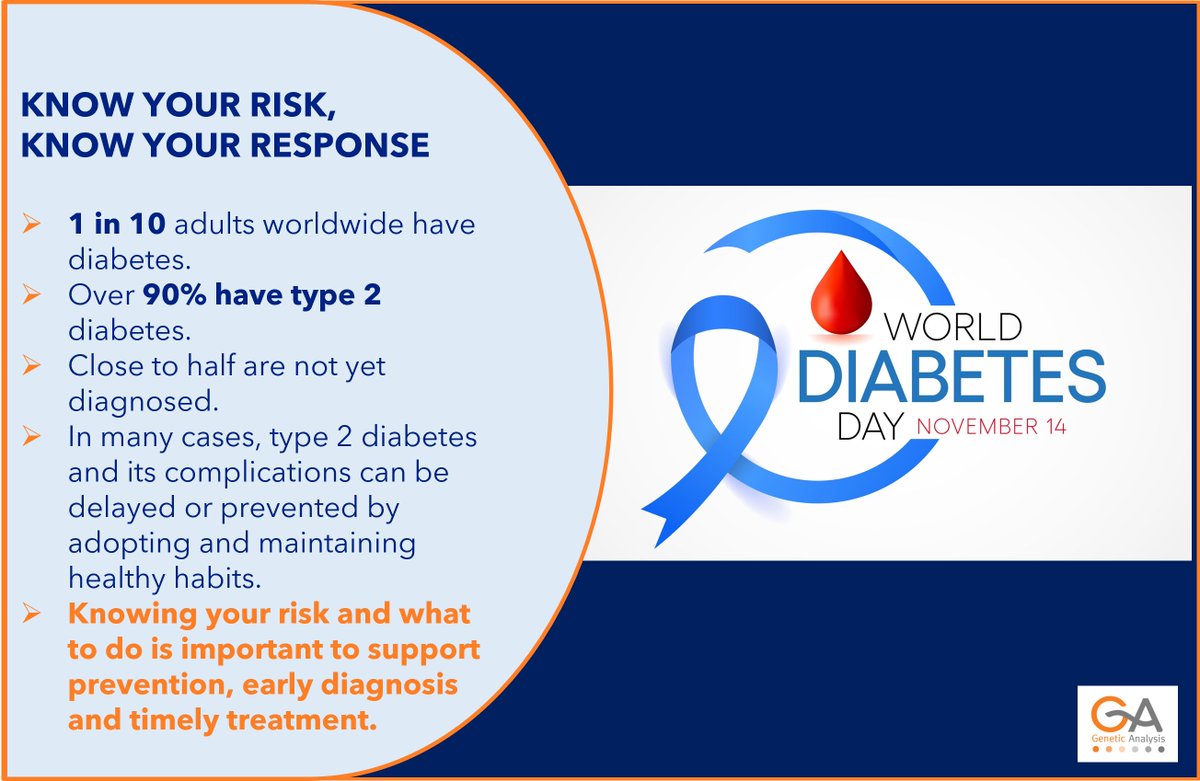 KNOW YOUR RISK, KNOW YOUR RESPONSE

➢ 1 in 10 adults worldwide have diabetes.
➢ Over 90% have type 2 diabetes.
➢ Close to half are not yet diagnosed.
➢ In many cases, type 2 diabetes and its complications can be delayed or prevented by adopting and maintaining healthy habits.
➢ Knowing your risk and what to do is important to support prevention, early diagnosis and timely treatment.

WORLD DIABETES DAY NOVEMBER 14

GA Genetic Analysis